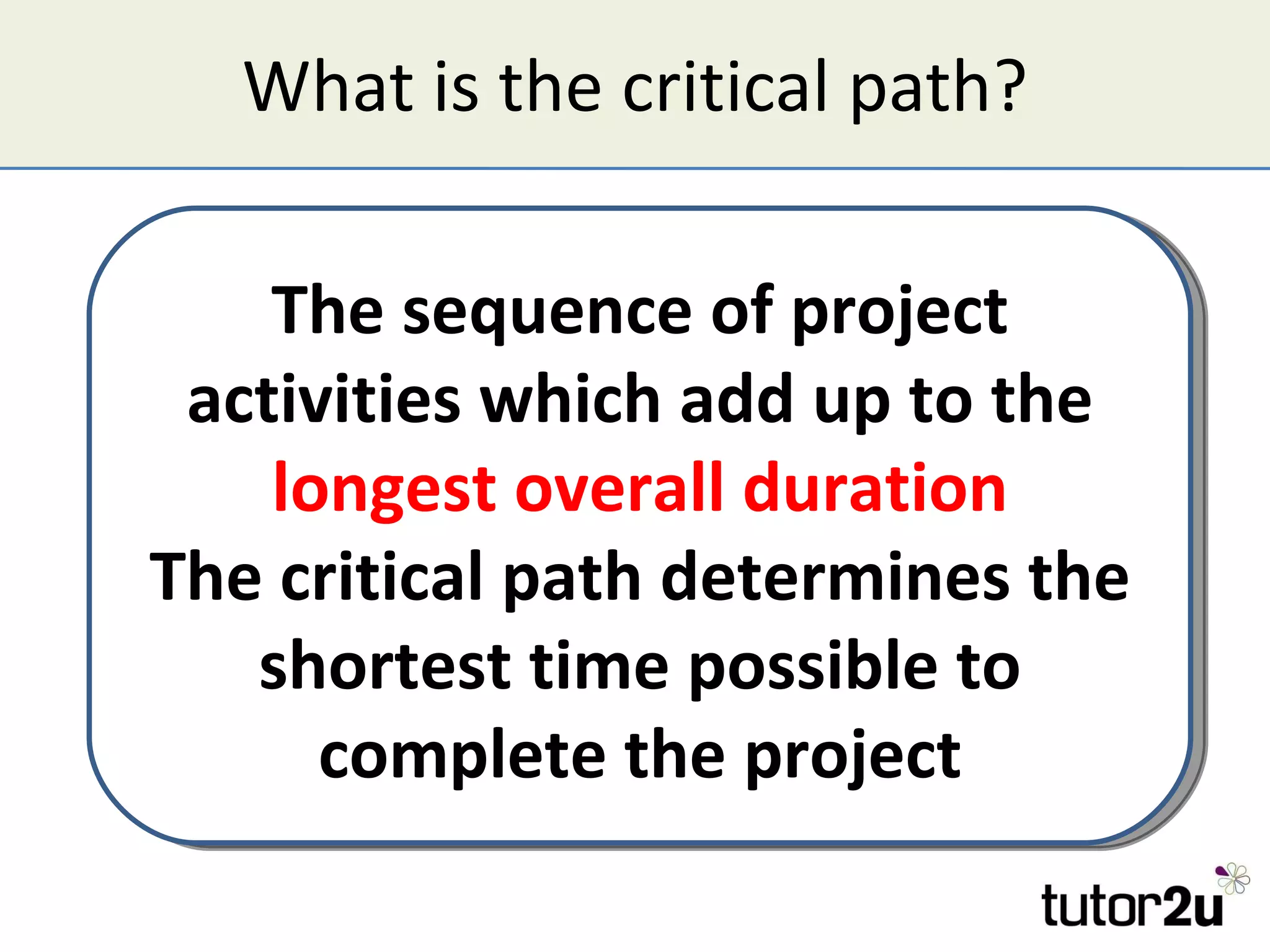 What is the critical path?

The sequence of project activities which add up to the longest overall duration

The critical path determines the shortest time possible to complete the project

tutor2u